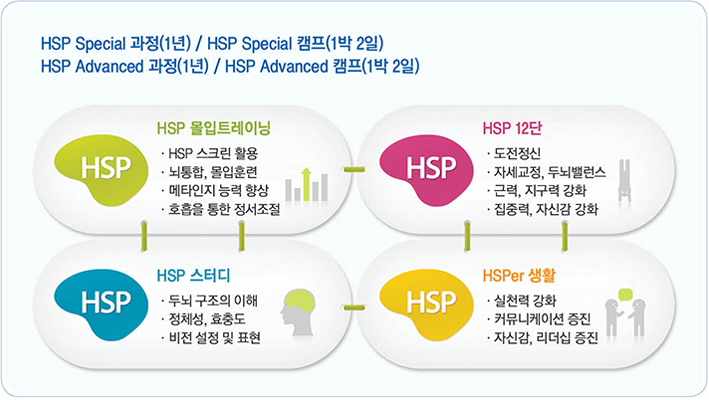 HSP Special 과정(1년) / HSP Special 캠프(1박 2일)
HSP Advanced 과정(1년) / HSP Advanced 캠프(1박 2일)

HSP

HSP 몰입트레이닝
· HSP 스크린 활용
· 뇌통합, 몰입훈련
· 메타인지 능력 향상
· 호흡을 통한 정서조절

HSP

HSP 12단
· 도전정신
· 자세교정, 두뇌밸런스
· 근력, 지구력 강화
· 집중력, 자신감 강화

HSP

HSP 스터디
· 두뇌 구조의 이해
· 정체성, 효충도
· 비전 설정 및 표현

HSP

HSPer 생활
· 실천력 강화
· 커뮤니케이션 증진
· 자신감, 리더십 증진